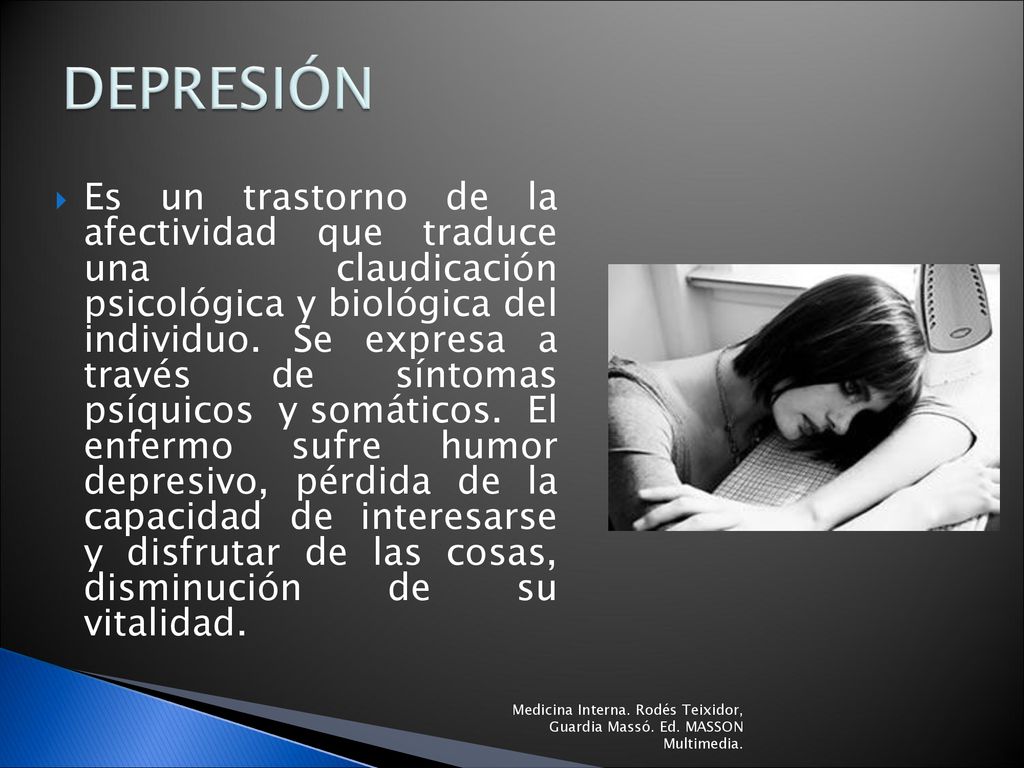 DEPRESIÓN

Es un trastorno de la afectividad que traduce una claudicación psicológica y biológica del individuo. Se expresa a través de síntomas psíquicos y somáticos. El enfermo sufre humor depresivo, pérdida de la capacidad de interesarse y disfrutar de las cosas, disminución de su vitalidad.

Medicina Interna. Rodés Teixidor, Guardia Massó. Ed. MASSON Multimedia.